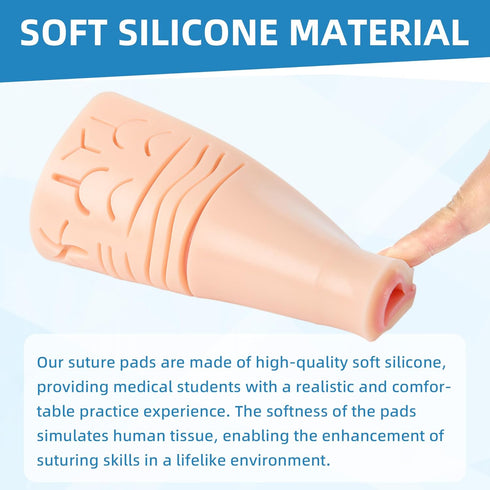 SOFT SILICONE MATERIAL

Our suture pads are made of high-quality soft silicone, providing medical students with a realistic and comfortable practice experience. The softness of the pads simulates human tissue, enabling the enhancement of suturing skills in a lifelike environment.